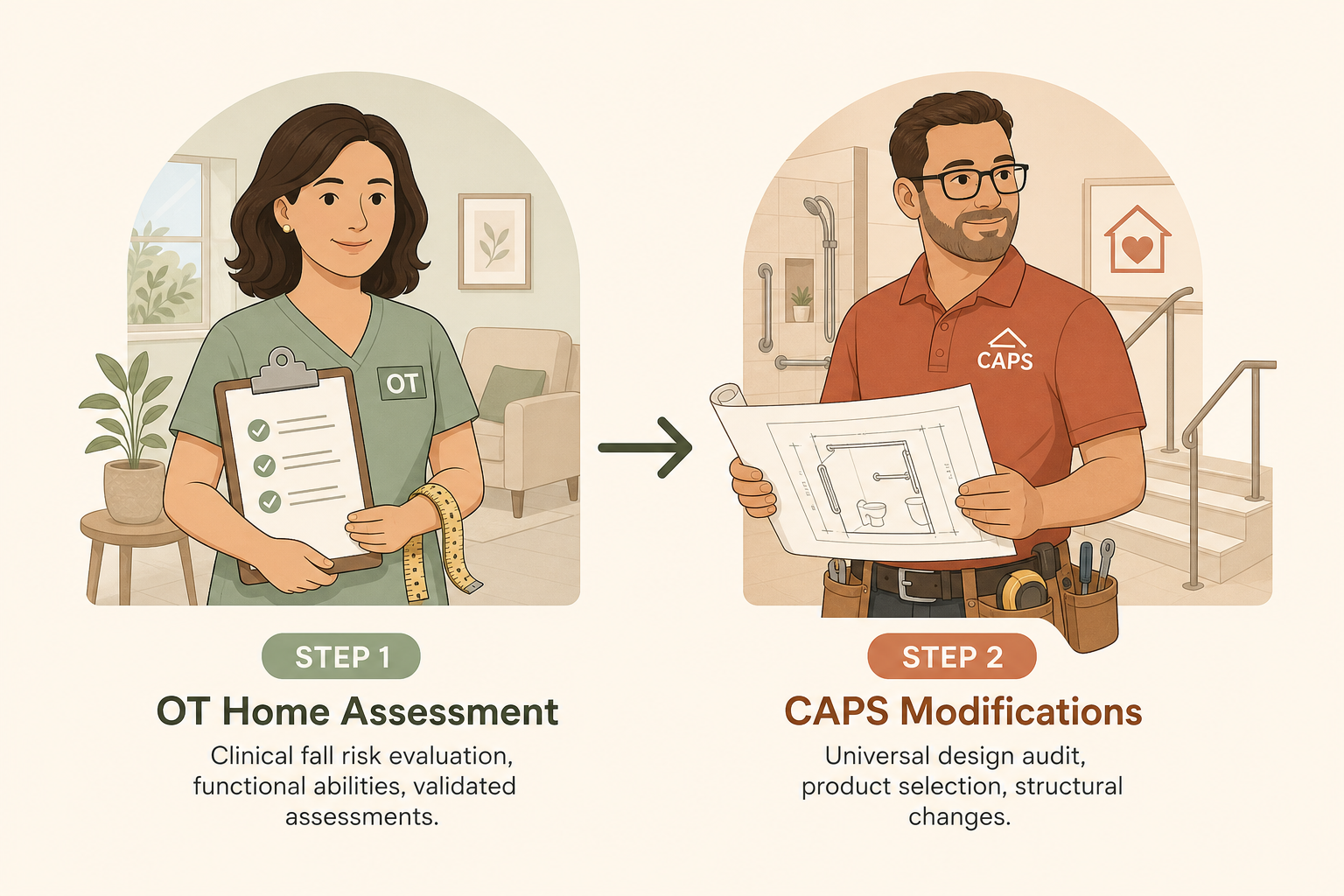 OT

CAPS

STEP 1

OT Home Assessment

Clinical fall risk evaluation, functional abilities, validated assessments.

STEP 2

CAPS Modifications

Universal design audit, product selection, structural changes.